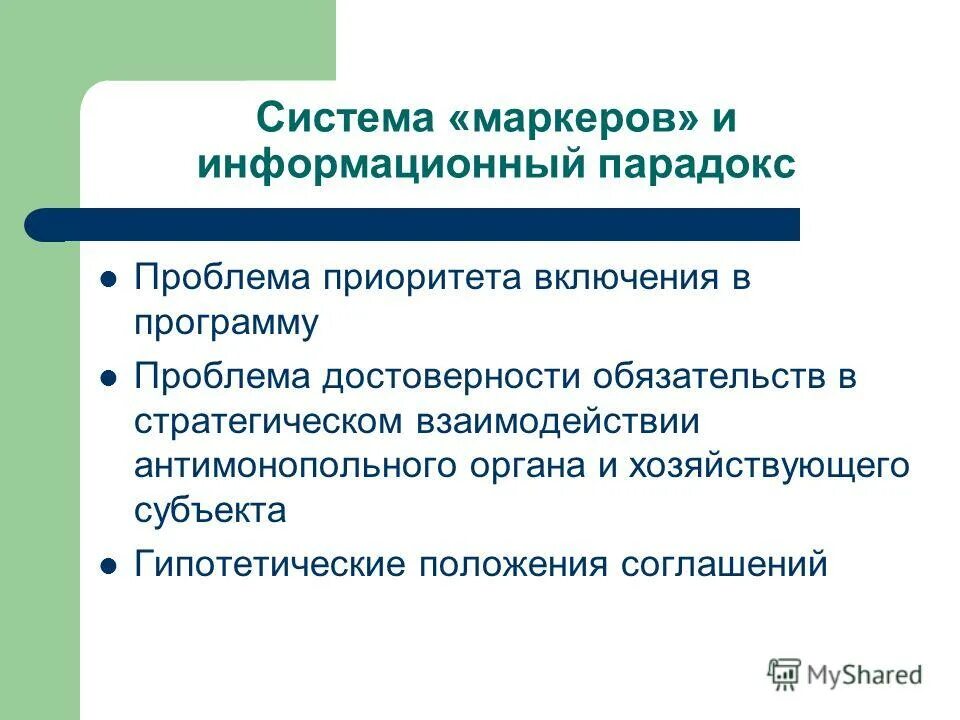 Система «маркеров» и информационный парадокс

- Проблема приоритета включения в программу
- Проблема достоверности обязательств в стратегическом взаимодействии антимонопольного органа и хозяйствующего субъекта
- Гипотетические положения соглашений

MyShared